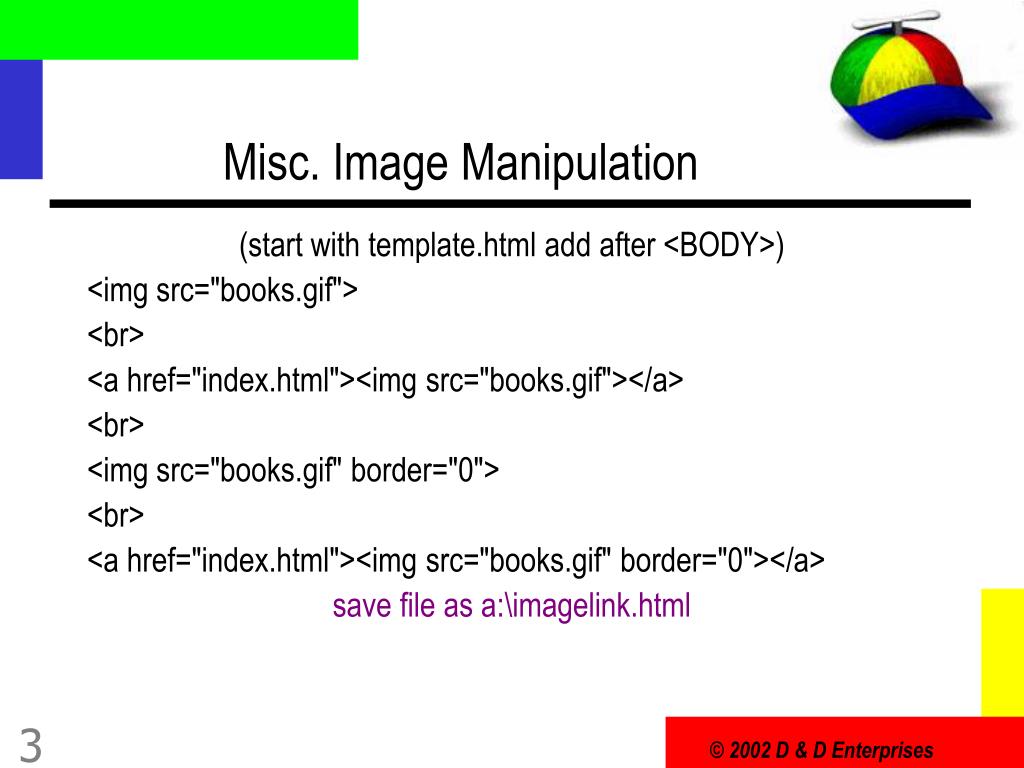 Misc. Image Manipulation

(start with template.html add after <BODY>)

<img src="books.gif">

<br>

<a href="index.html"><img src="books.gif"></a>

<br>

<img src="books.gif" border="0">

<br>

<a href="index.html"><img src="books.gif" border="0"></a>

save file as a:\imagelink.html

3

© 2002 D & D Enterprises